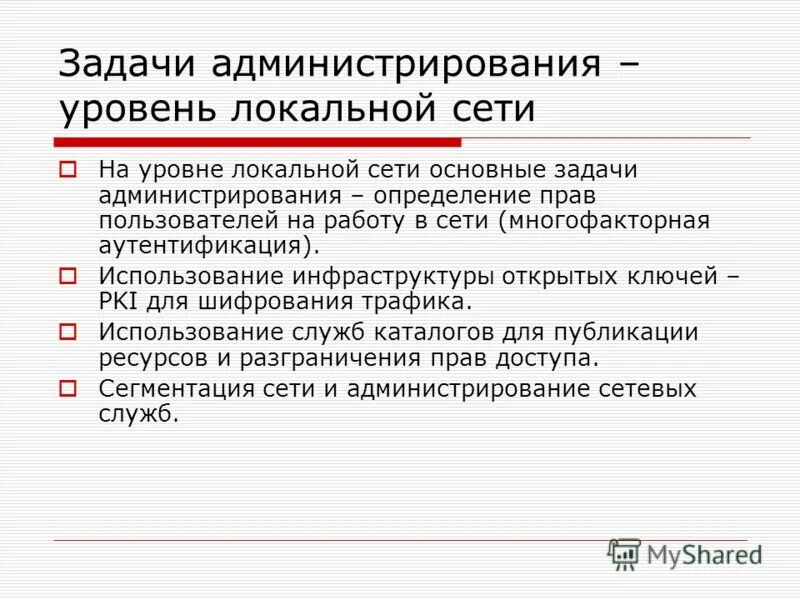 Задачи администрирования – уровень локальной сети

На уровне локальной сети основные задачи администрирования – определение прав пользователей на работу в сети (многофакторная аутентификация).

Использование инфраструктуры открытых ключей – PKI для шифрования трафика.

Использование служб каталогов для публикации ресурсов и разграничения прав доступа.

Сегментация сети и администрирование сетевых служб.

MyShared